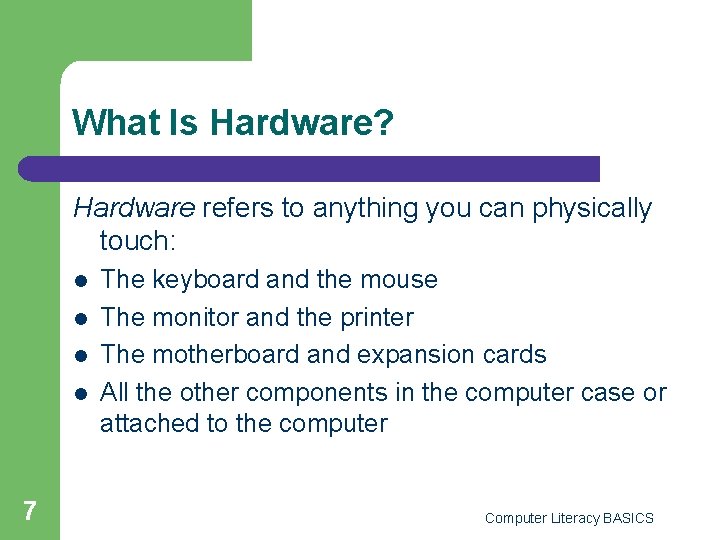 What Is Hardware?

Hardware refers to anything you can physically touch:

- The keyboard and the mouse
- The monitor and the printer
- The motherboard and expansion cards
- All the other components in the computer case or attached to the computer

7

Computer Literacy BASICS